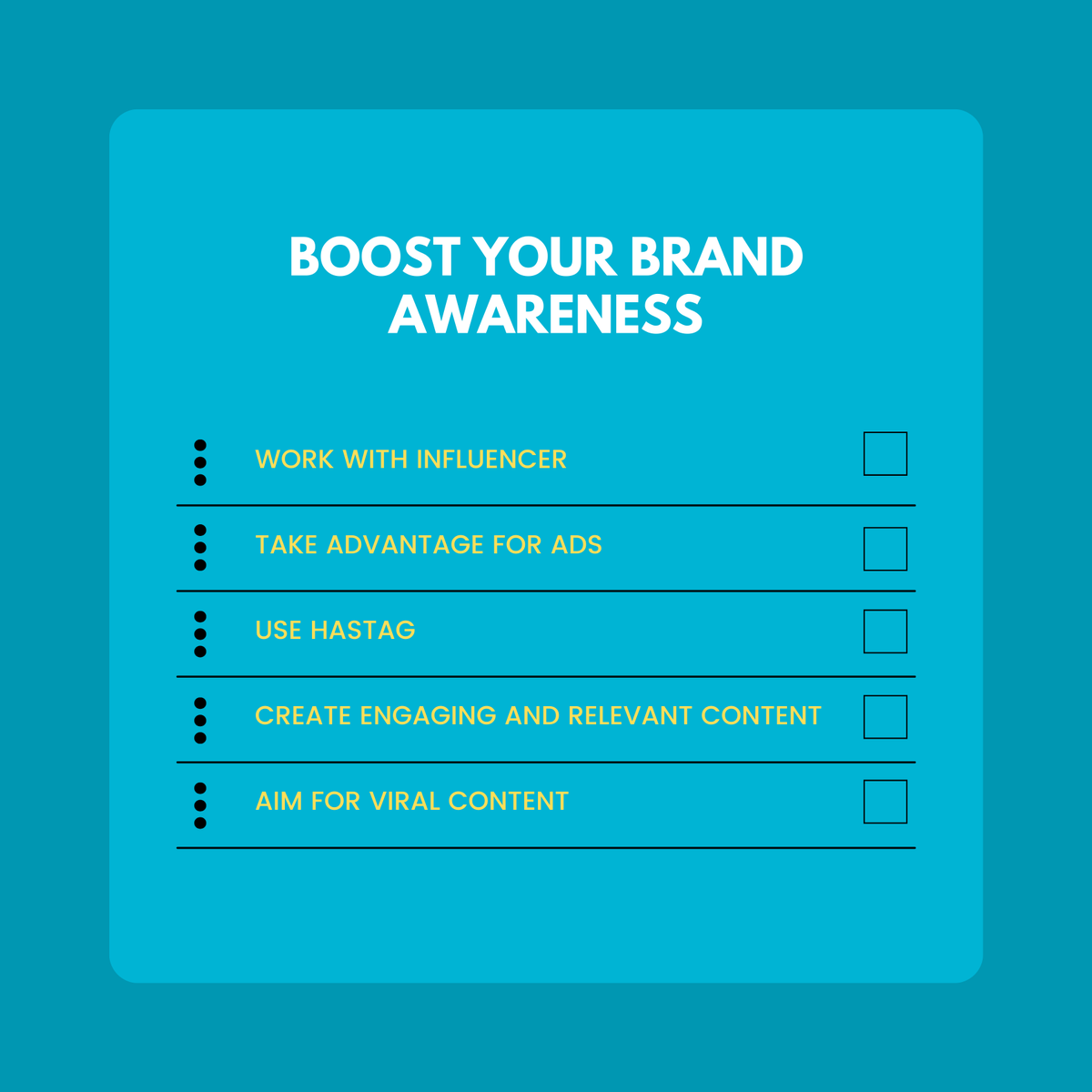 BOOST YOUR BRAND AWARENESS

WORK WITH INFLUENCER

TAKE ADVANTAGE FOR ADS

USE HASTAG

CREATE ENGAGING AND RELEVANT CONTENT

AIM FOR VIRAL CONTENT